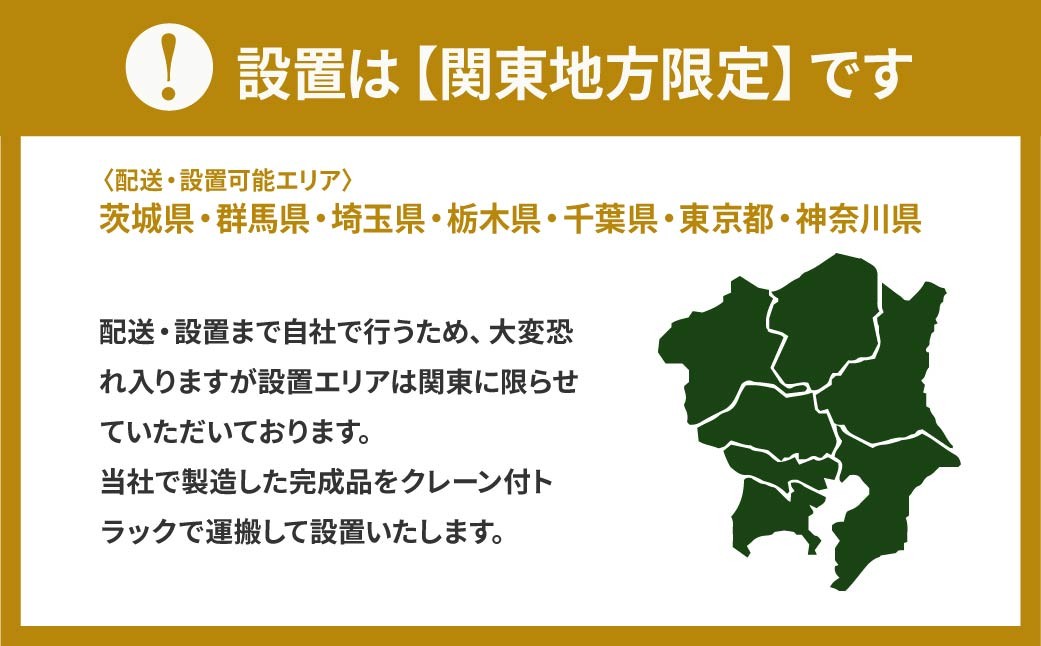 !

設置は【関東地方限定】です

〈配送・設置可能エリア〉
茨城県・群馬県・埼玉県・栃木県・千葉県・東京都・神奈川県

配送・設置まで自社で行うため、大変恐れ入りますが設置エリアは関東に限らせていただいております。
当社で製造した完成品をクレーン付トラックで運搬して設置いたします。